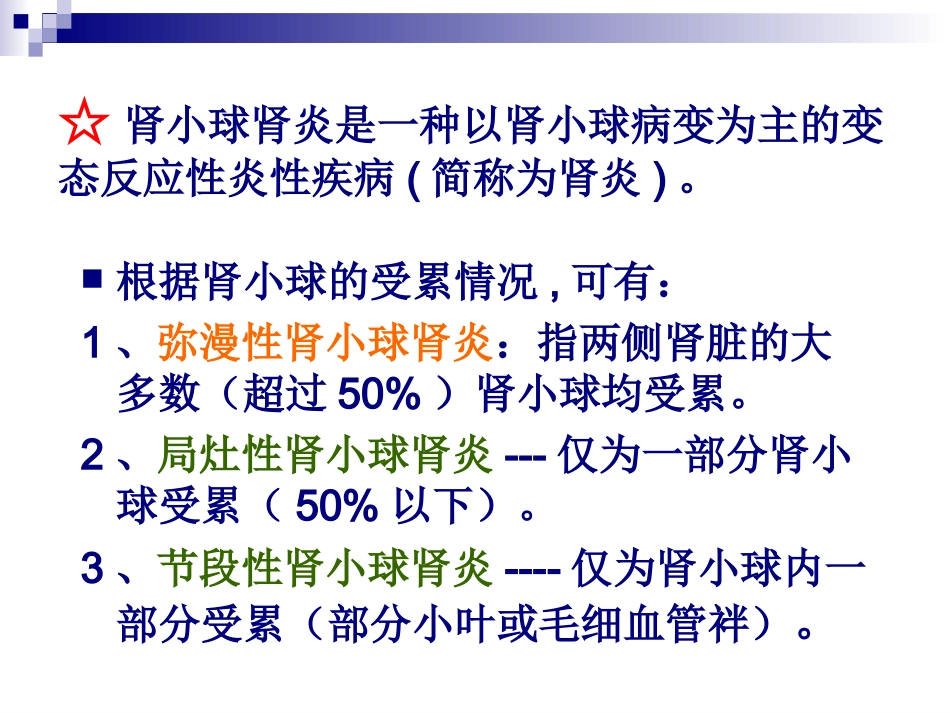 ☆ 肾小球肾炎是一种以肾小球病变为主的变态反应性炎性疾病 ( 简称为肾炎 ) 。

■ 根据肾小球的受累情况 , 可有：

1 、弥漫性肾小球肾炎：指两侧肾脏的大多数（超过 50% ）肾小球均受累。

2 、局灶性肾小球肾炎 --- 仅为一部分肾小球受累（ 50% 以下）。

3 、节段性肾小球肾炎 ---- 仅为肾小球内一部分受累（部分小叶或毛细血管袢）。